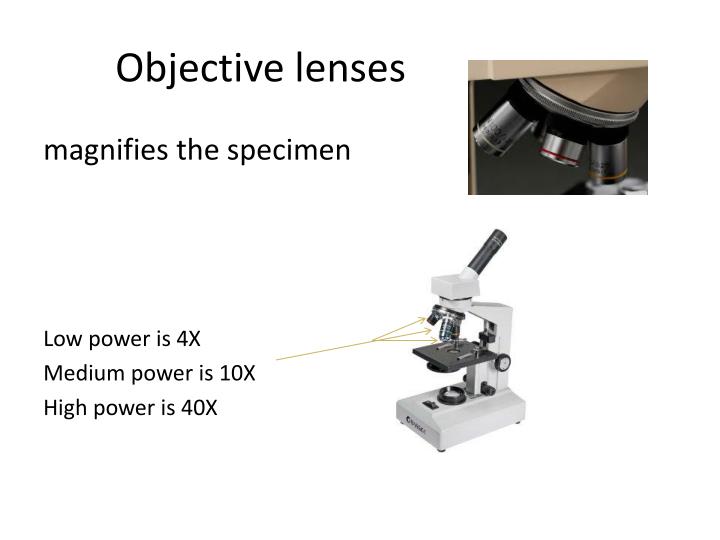 Objective lenses

magnifies the specimen

Low power is 4X
Medium power is 10X
High power is 40X